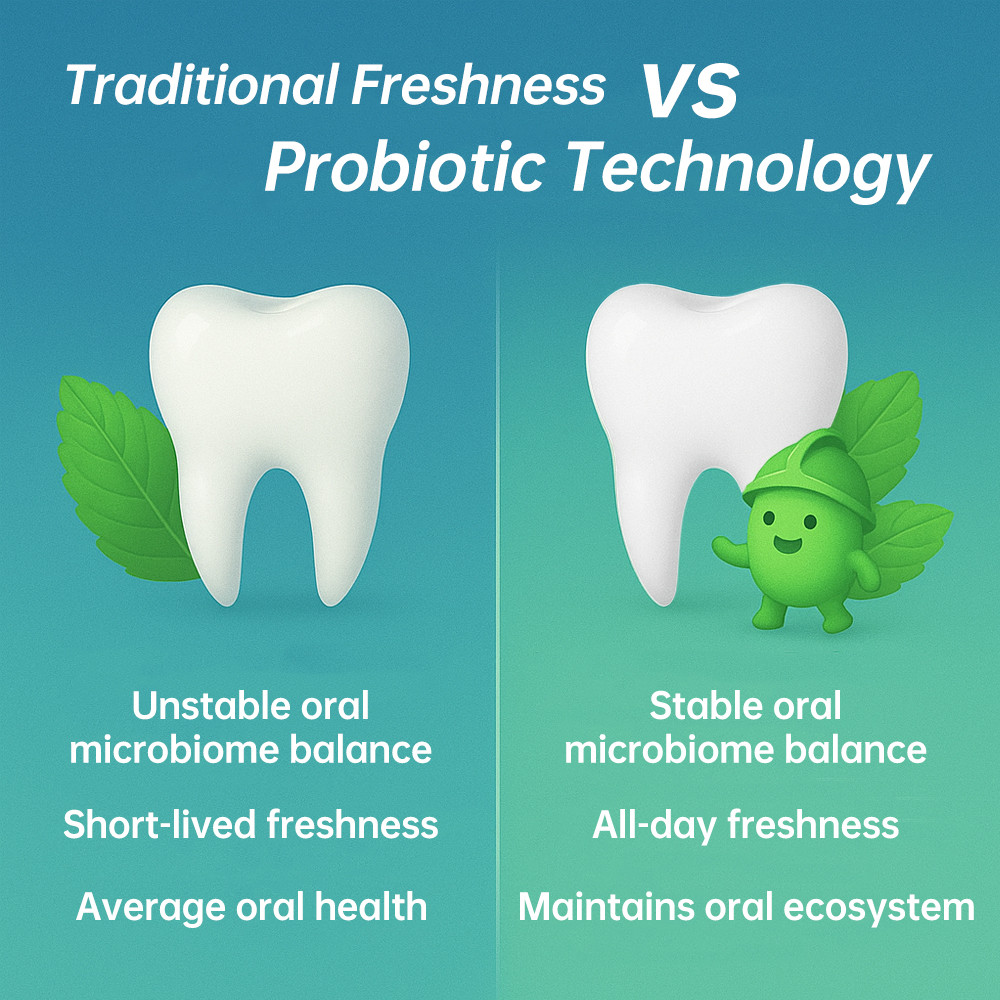 Traditional Freshness VS
Probiotic Technology

Unstable oral microbiome balance

Short-lived freshness

Average oral health

Stable oral microbiome balance

All-day freshness

Maintains oral ecosystem